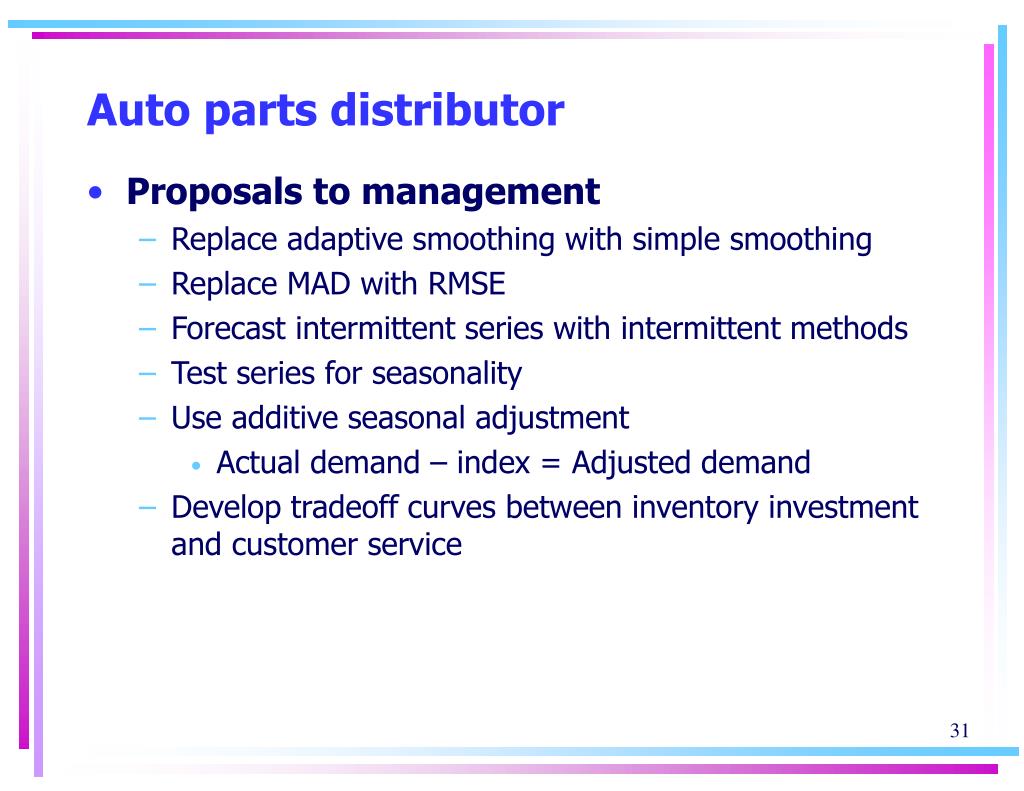 Auto parts distributor

• Proposals to management
– Replace adaptive smoothing with simple smoothing
– Replace MAD with RMSE
– Forecast intermittent series with intermittent methods
– Test series for seasonality
– Use additive seasonal adjustment
• Actual demand – index = Adjusted demand
– Develop tradeoff curves between inventory investment and customer service

31